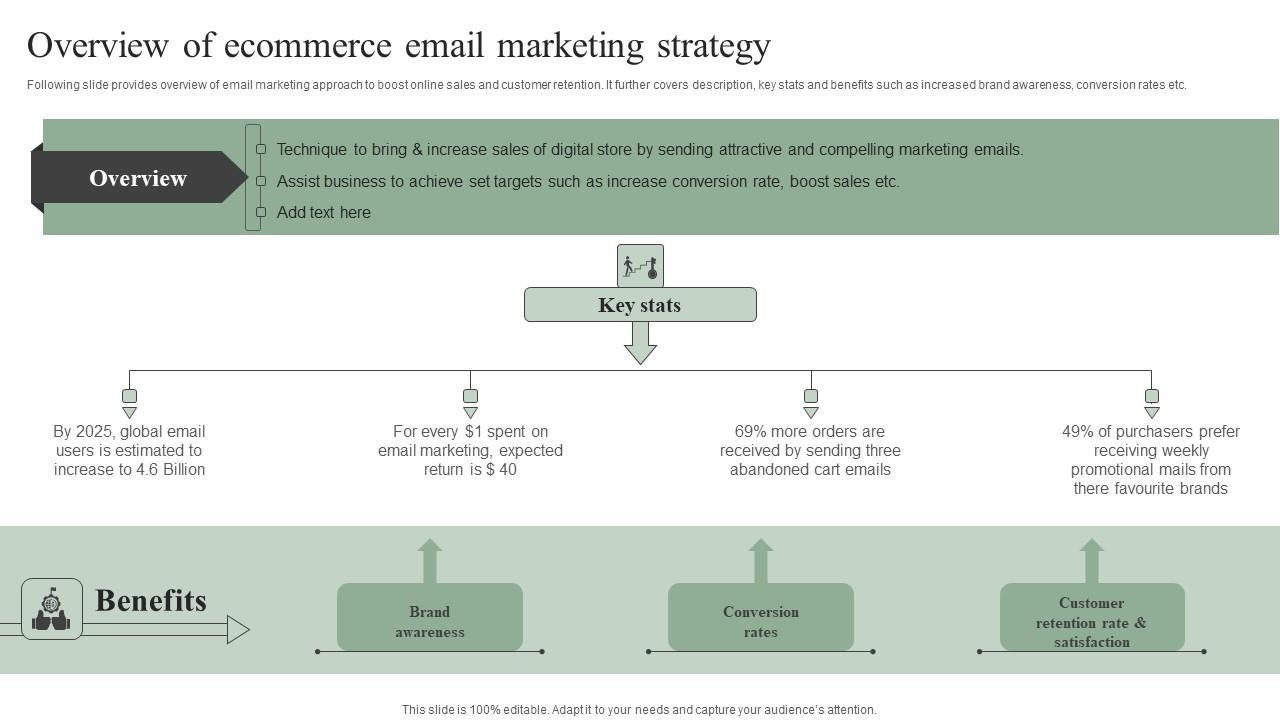 Overview of ecommerce email marketing strategy

Following slide provides overview of email marketing approach to boost online sales and customer retention. It further covers description, key stats and benefits such as increased brand awareness, conversion rates etc.

Overview

Technique to bring & increase sales of digital store by sending attractive and compelling marketing emails.

Assist business to achieve set targets such as increase conversion rate, boost sales etc.

Add text here

Key stats

By 2025, global email users is estimated to increase to 4.6 Billion

For every $1 spent on email marketing, expected return is $ 40

69% more orders are received by sending three abandoned cart emails

49% of purchasers prefer receiving weekly promotional mails from there favourite brands

Benefits

Brand awareness

Conversion rates

Customer retention rate & satisfaction

This slide is 100% editable. Adapt it to your needs and capture your audience's attention.